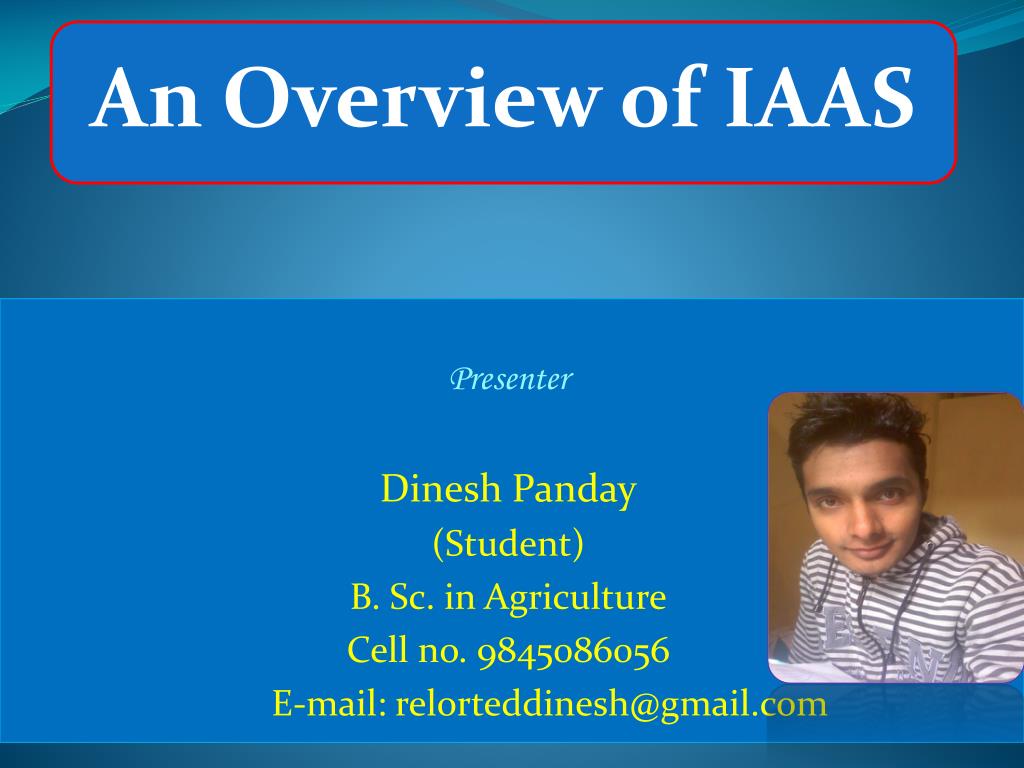 An Overview of IAAS

Presenter

Dinesh Panday
(Student)
B. Sc. in Agriculture
Cell no. 9845086056
E-mail: relorteddinesh@gmail.com